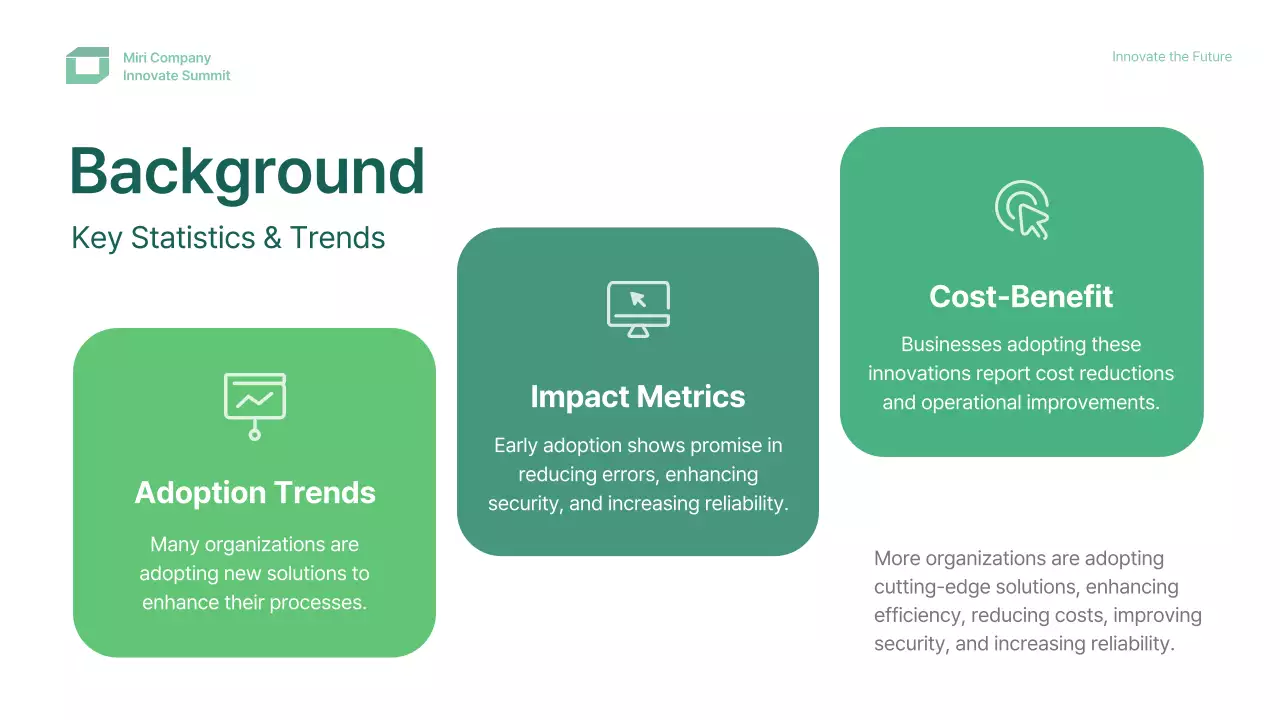 Miri Company
Innovate Summit

Innovate the Future

Background

Key Statistics & Trends

Adoption Trends

Many organizations are adopting new solutions to enhance their processes.

Impact Metrics

Early adoption shows promise in reducing errors, enhancing security, and increasing reliability.

Cost-Benefit

Businesses adopting these innovations report cost reductions and operational improvements.

More organizations are adopting cutting-edge solutions, enhancing efficiency, reducing costs, improving security, and increasing reliability.